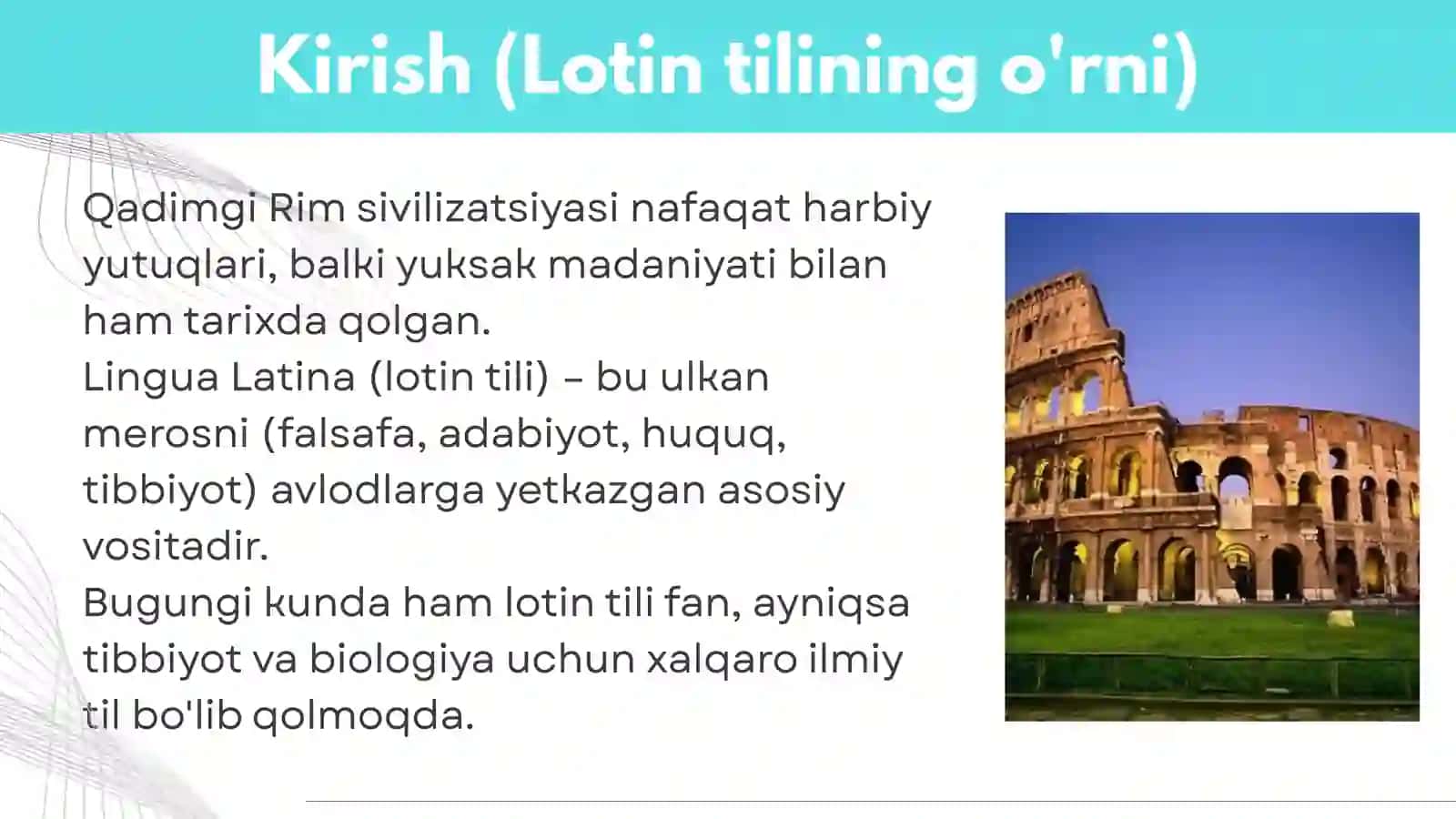 Kirish (Lotin tilining o'rni)

Qadimgi Rim sivilizatsiyasi nafaqat harbiy yutuqlari, balki yuksak madaniyati bilan ham tarixda qolgan.
Lingua Latina (lotin tili) – bu ulkan merosni (falsafa, adabiyot, huquq, tibbiyot) avlodlarga yetkazgan asosiy vositadir.
Bugungi kunda ham lotin tili fan, ayniqsa tibbiyot va biologiya uchun xalqaro ilmiy til bo'lib qolmoqda.